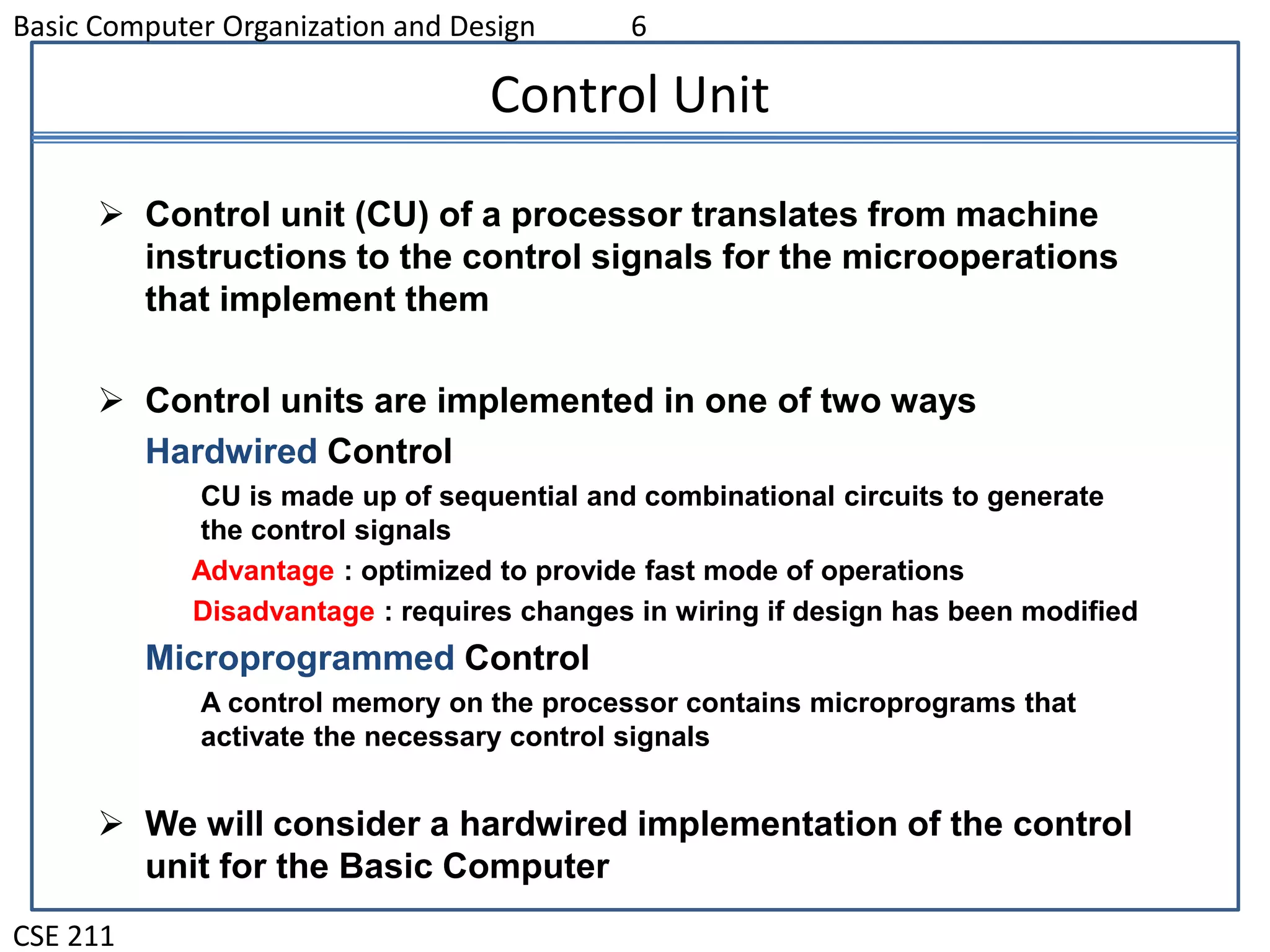 Basic Computer Organization and Design 6

Control Unit

➢ Control unit (CU) of a processor translates from machine instructions to the control signals for the microoperations that implement them

➢ Control units are implemented in one of two ways

Hardwired Control

CU is made up of sequential and combinational circuits to generate the control signals

Advantage : optimized to provide fast mode of operations

Disadvantage : requires changes in wiring if design has been modified

Microprogrammed Control

A control memory on the processor contains microprograms that activate the necessary control signals

➢ We will consider a hardwired implementation of the control unit for the Basic Computer

CSE 211